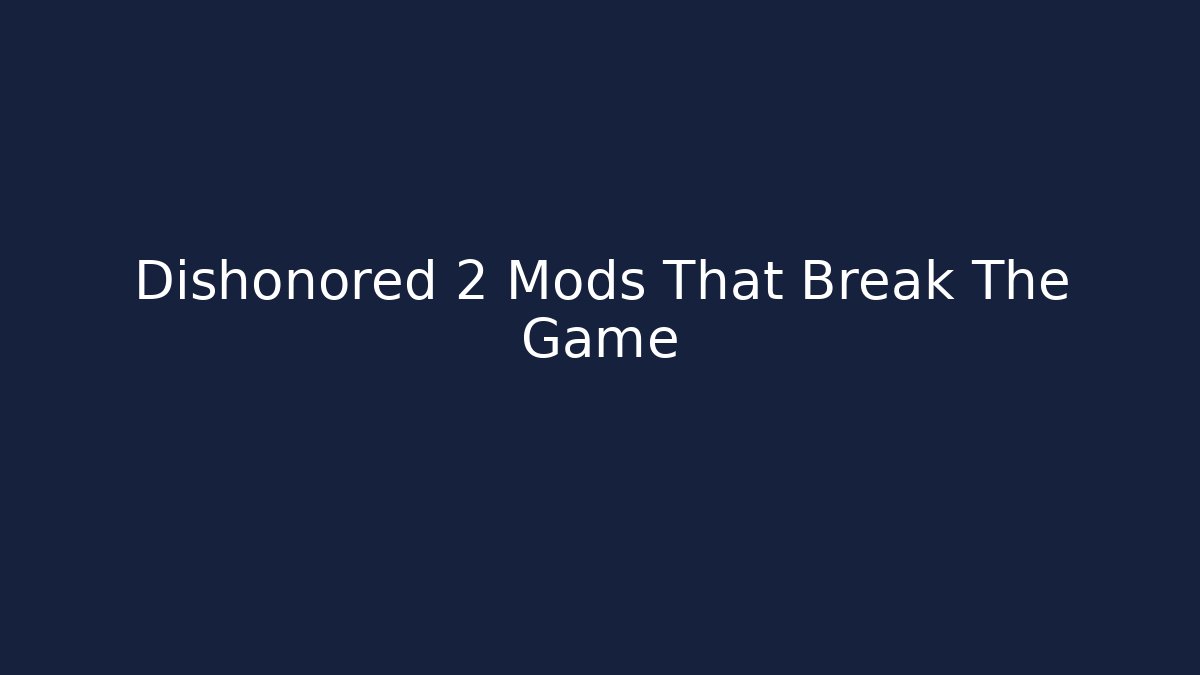 Dishonored 2 Mods That Break The Game